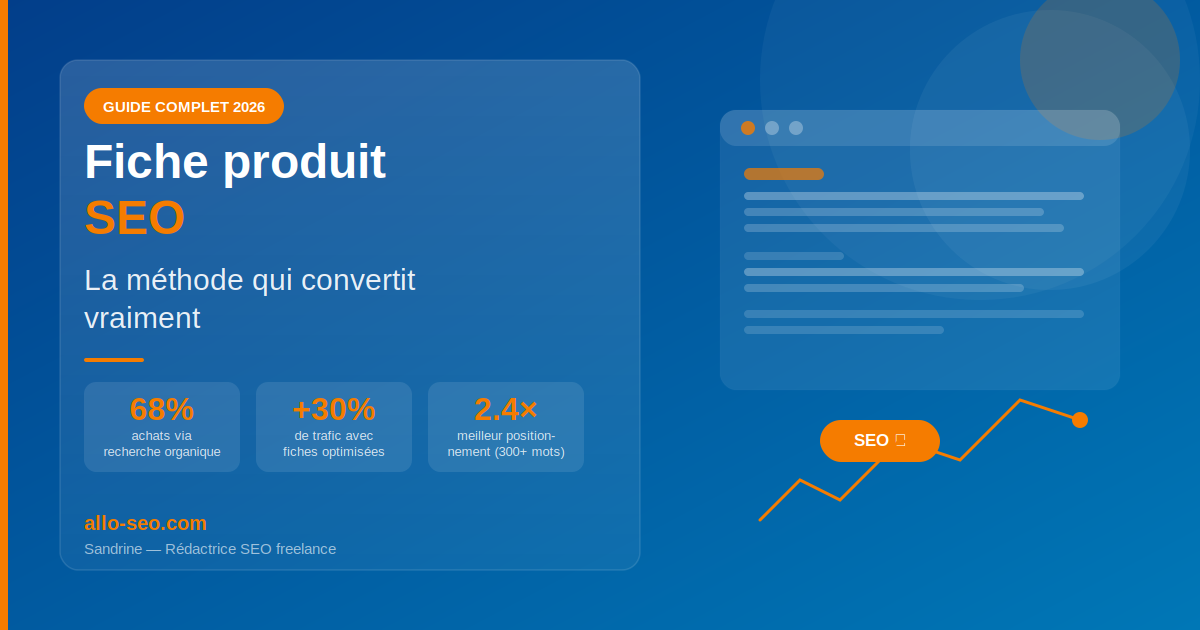 GUIDE COMPLET 2026

Fiche produit SEO

La méthode qui convertit vraiment

68%
achats via recherche organique

+30%
de trafic avec fiches optimisées

2.4×
meilleur positionnement (300+ mots)

allo-seo.com
Sandrine — Rédactrice SEO freelance

SEO